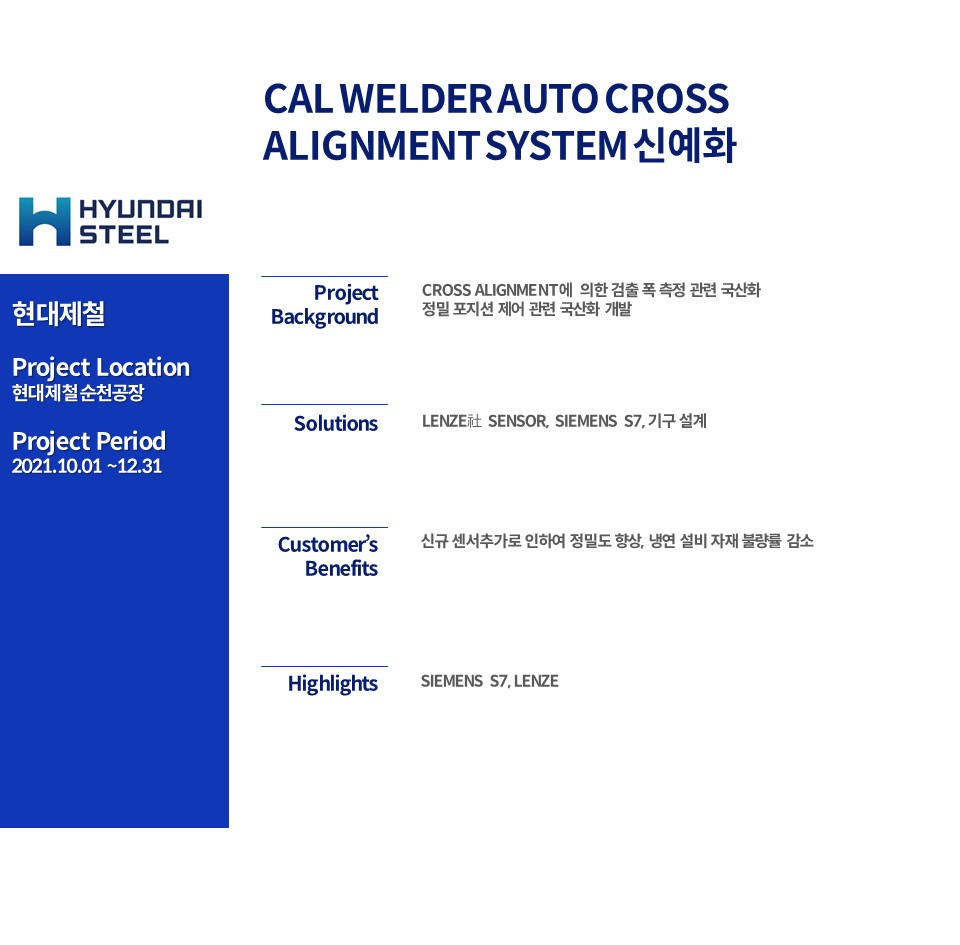 CAL WELDER AUTO CROSS ALIGNMENT SYSTEM 신예화

HYUNDAI STEEL

현대제철

Project Location
현대제철순천공장

Project Period
2021.10.01 ~12.31

Project Background

CROSS ALIGNMENT에 의한 검출 폭 측정 관련 국산화
정밀 포지션 제어 관련 국산화 개발

Solutions

LENZE社 SENSOR, SIEMENS S7, 기구 설계

Customer's Benefits

신규 센서추가로 인하여 정밀도 향상, 냉연 설비 자재 불량률 감소

Highlights

SIEMENS S7, LENZE